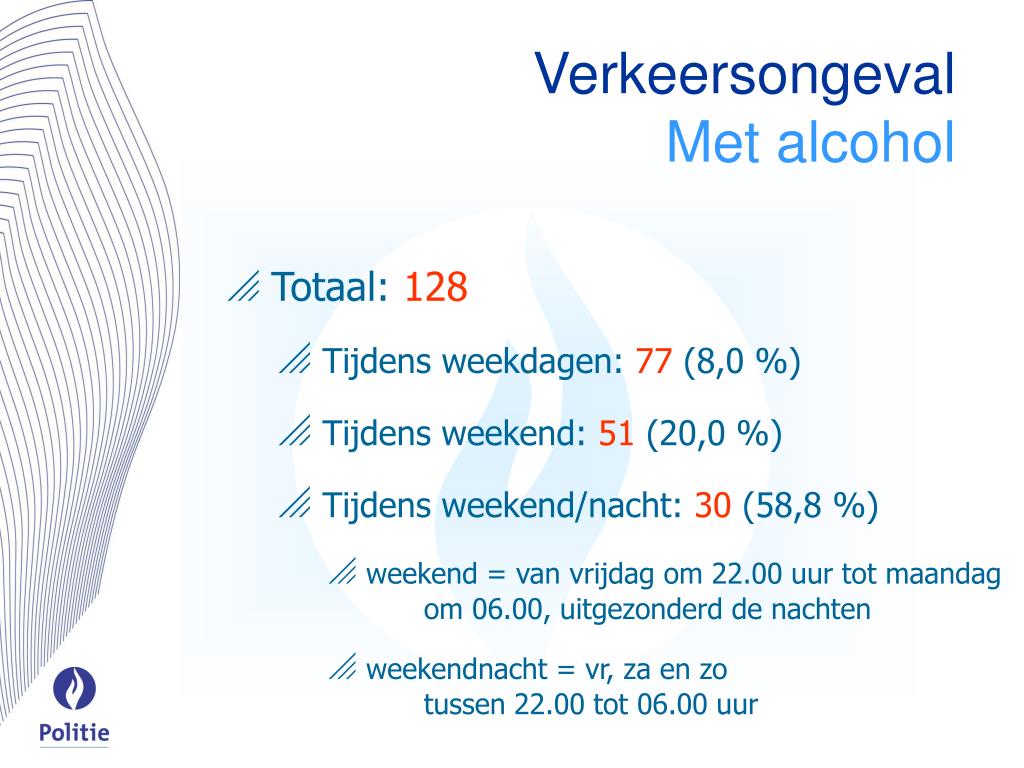 Verkeersongeval
Met alcohol

Totaal: 128

Tijdens weekdagen: 77 (8,0 %)

Tijdens weekend: 51 (20,0 %)

Tijdens weekend/nacht: 30 (58,8 %)

weekend = van vrijdag om 22.00 uur tot maandag om 06.00, uitgezonderd de nachten

weekendnacht = vr, za en zo tussen 22.00 tot 06.00 uur

Politie